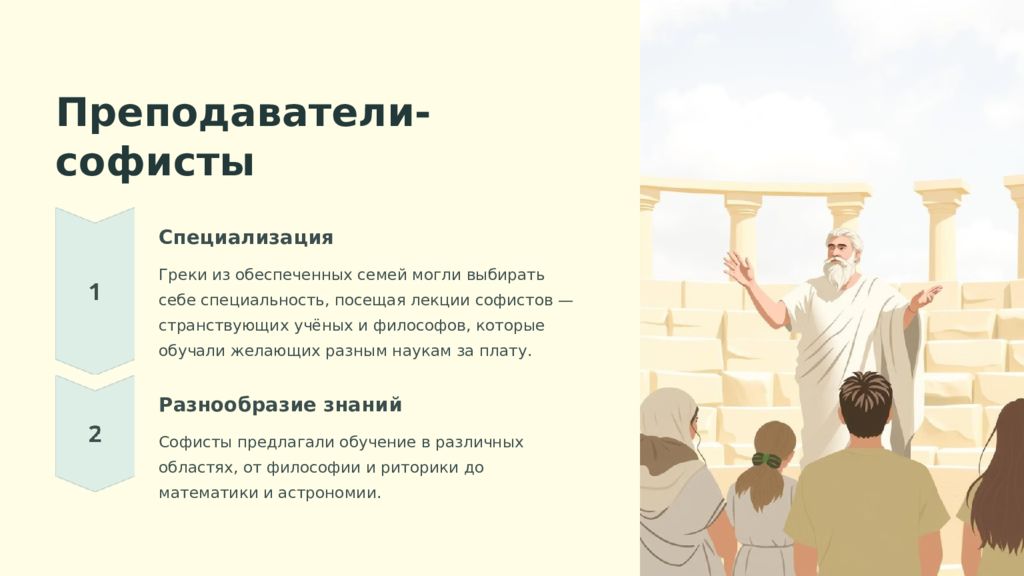 Преподаватели-софисты

1

Специализация

Греки из обеспеченных семей могли выбирать себе специальность, посещая лекции софистов — странствующих учёных и философов, которые обучали желающих разным наукам за плату.

2

Разнообразие знаний

Софисты предлагали обучение в различных областях, от философии и риторики до математики и астрономии.